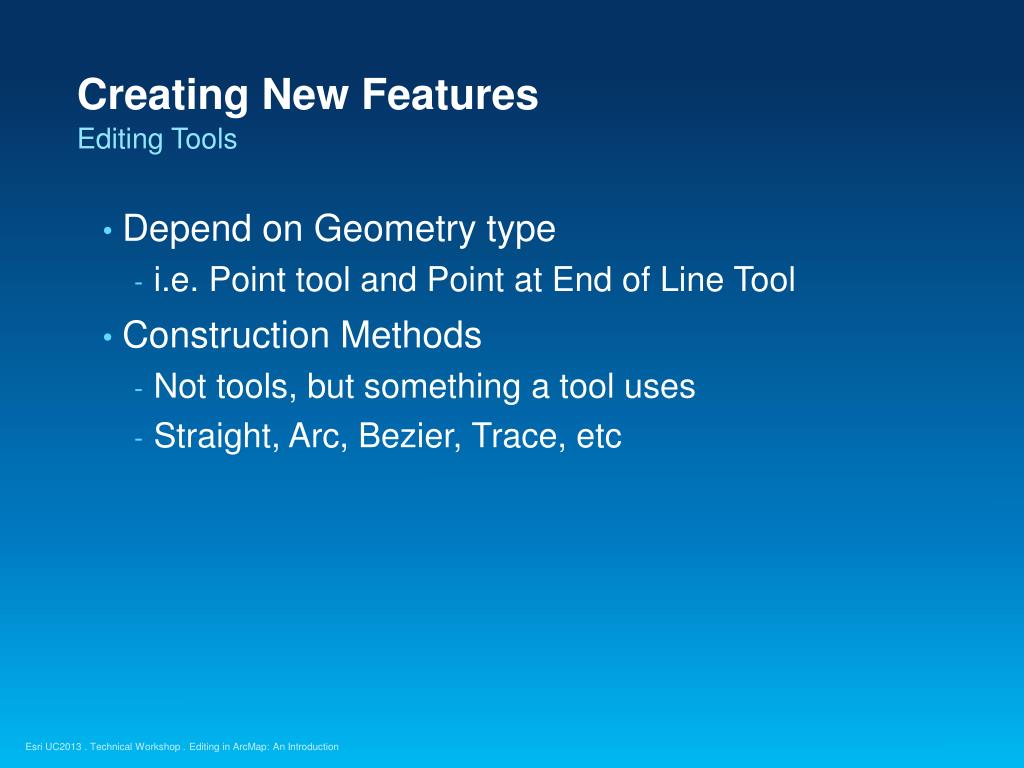 Creating New Features
Editing Tools

• Depend on Geometry type
- i.e. Point tool and Point at End of Line Tool

• Construction Methods
- Not tools, but something a tool uses
- Straight, Arc, Bezier, Trace, etc

Esri UC2013 . Technical Workshop . Editing in ArcMap: An Introduction